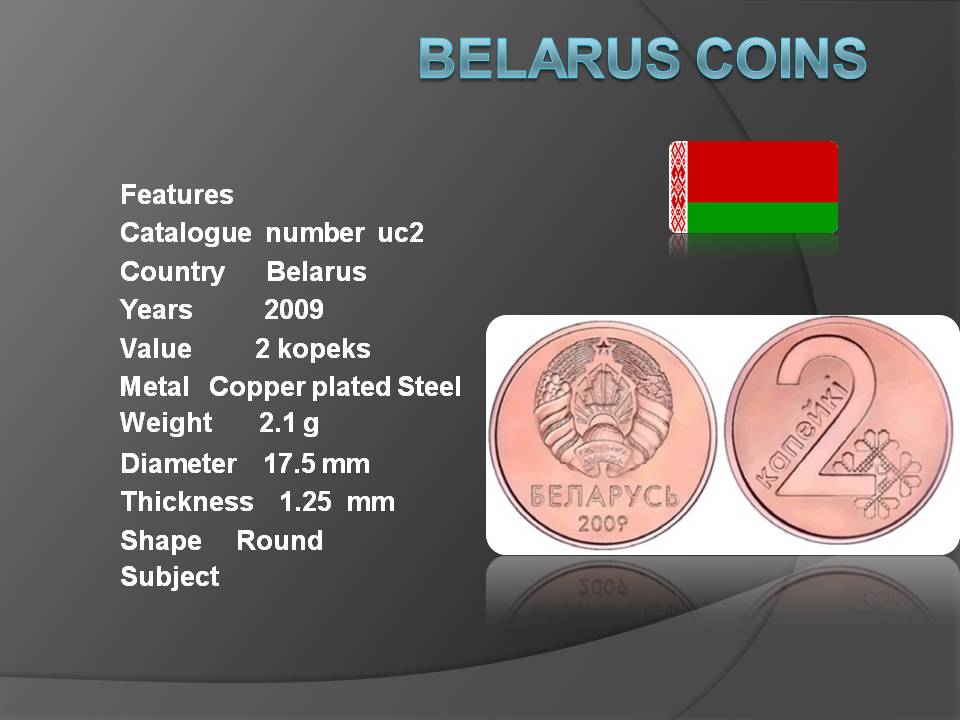 BELARUS COINS

Features
Catalogue number uc2
Country Belarus
Years 2009
Value 2 kopeks
Metal Copper plated Steel
Weight 2.1 g
Diameter 17.5 mm
Thickness 1.25 mm
Shape Round
Subject

БЕЛАРУСЬ
2009

2
капейкі